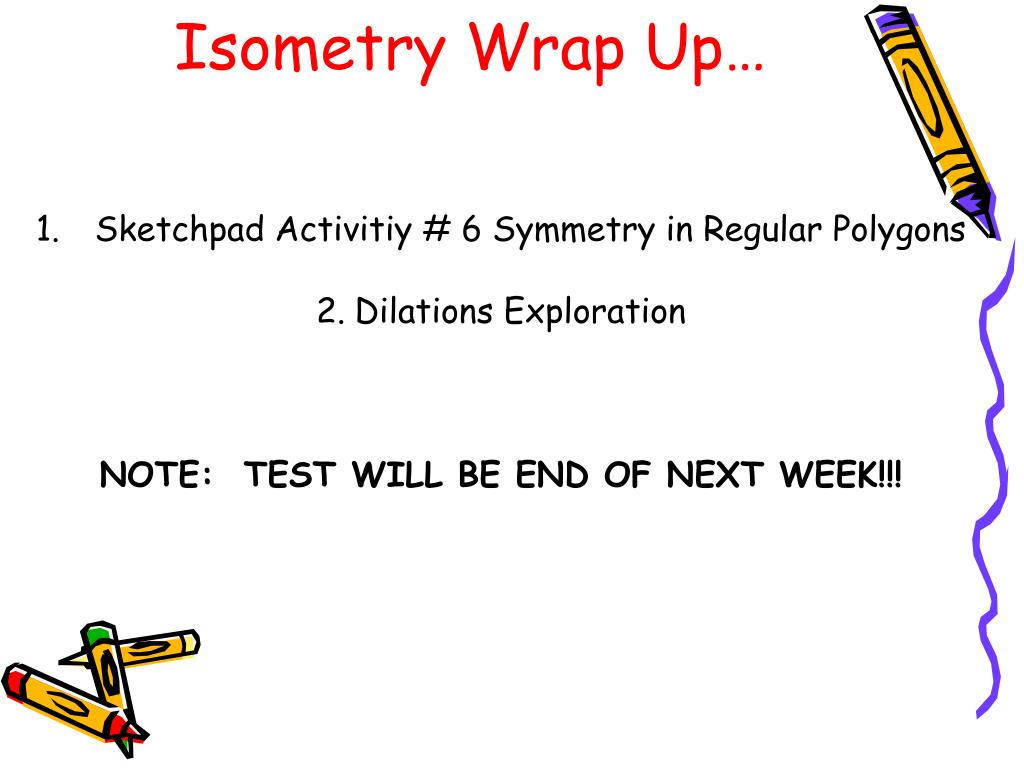 Isometry Wrap Up…

1. Sketchpad Activitiy # 6 Symmetry in Regular Polygons

2. Dilations Exploration

NOTE: TEST WILL BE END OF NEXT WEEK!!!